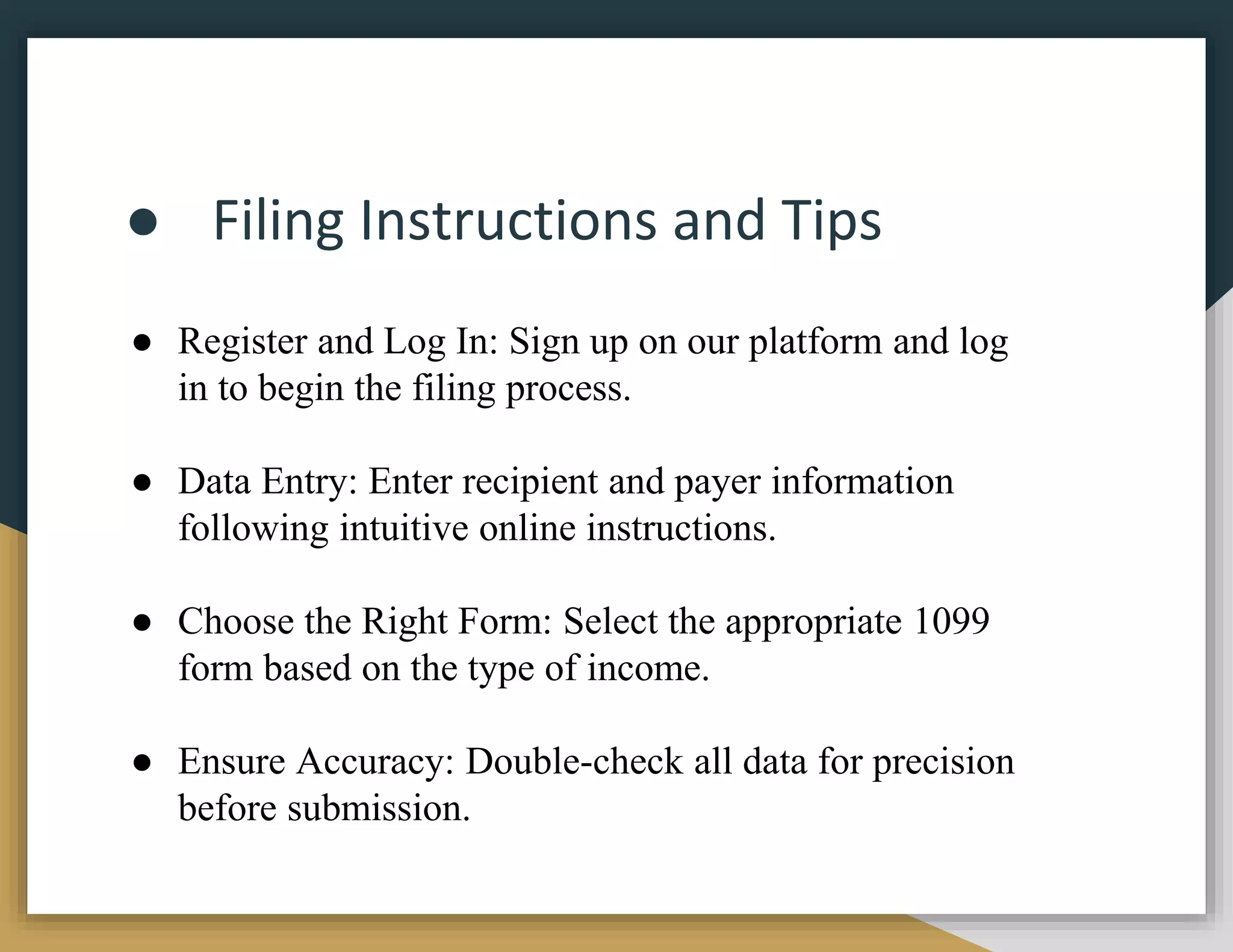 ● Filing Instructions and Tips

● Register and Log In: Sign up on our platform and log in to begin the filing process.

● Data Entry: Enter recipient and payer information following intuitive online instructions.

● Choose the Right Form: Select the appropriate 1099 form based on the type of income.

● Ensure Accuracy: Double-check all data for precision before submission.